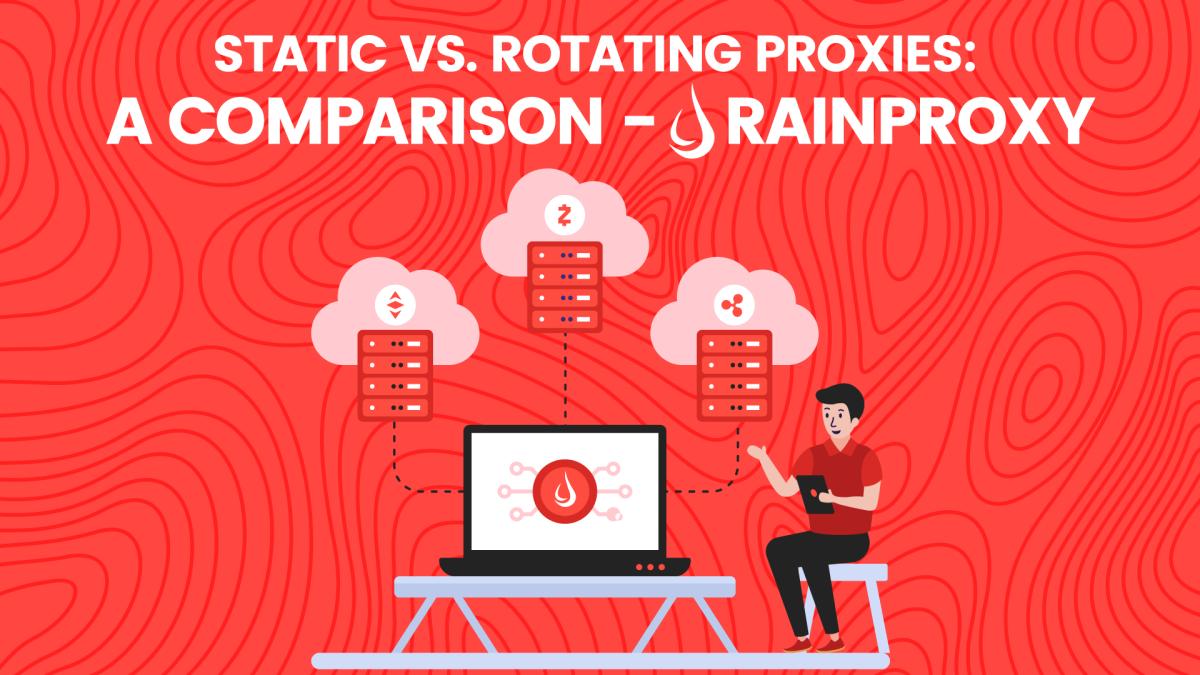 STATIC VS. ROTATING PROXIES:
A COMPARISON - RAINPROXY